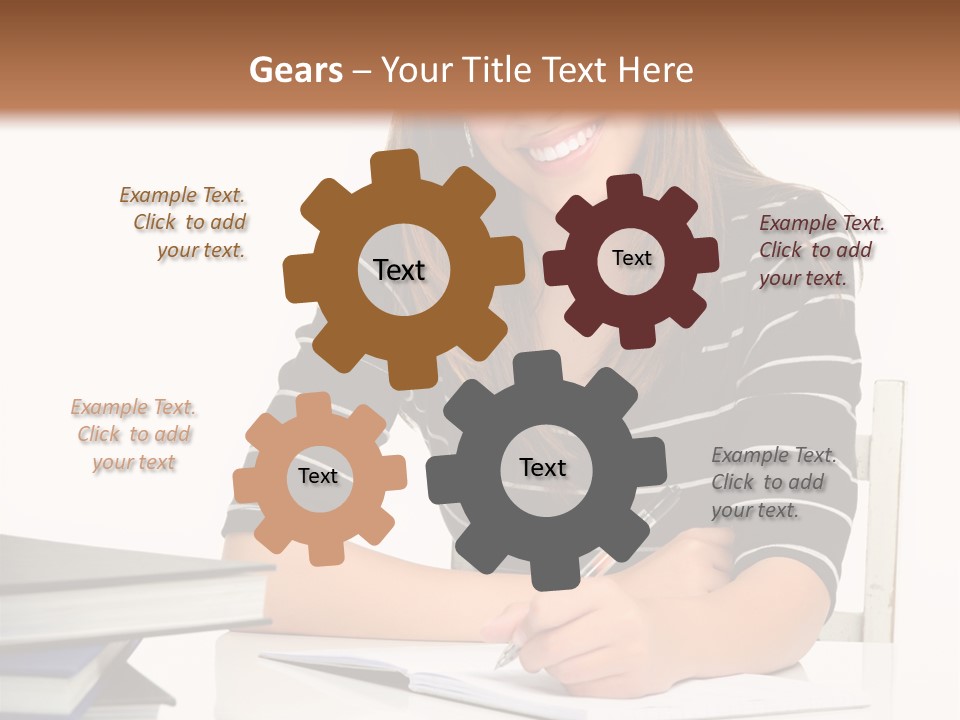 Gears – Your Title Text Here

Example Text. Click to add your text.

Text

Text

Example Text. Click to add your text.

Example Text. Click to add your text

Text

Text

Example Text. Click to add your text.